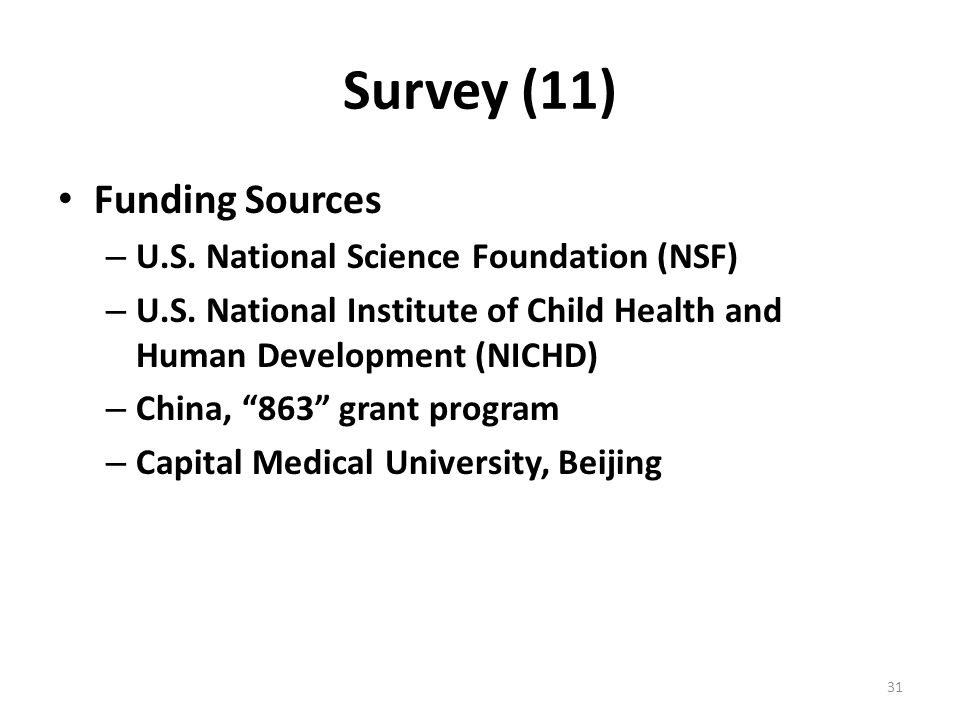 Survey (11)

• Funding Sources
– U.S. National Science Foundation (NSF)
– U.S. National Institute of Child Health and Human Development (NICHD)
– China, “863” grant program
– Capital Medical University, Beijing

31